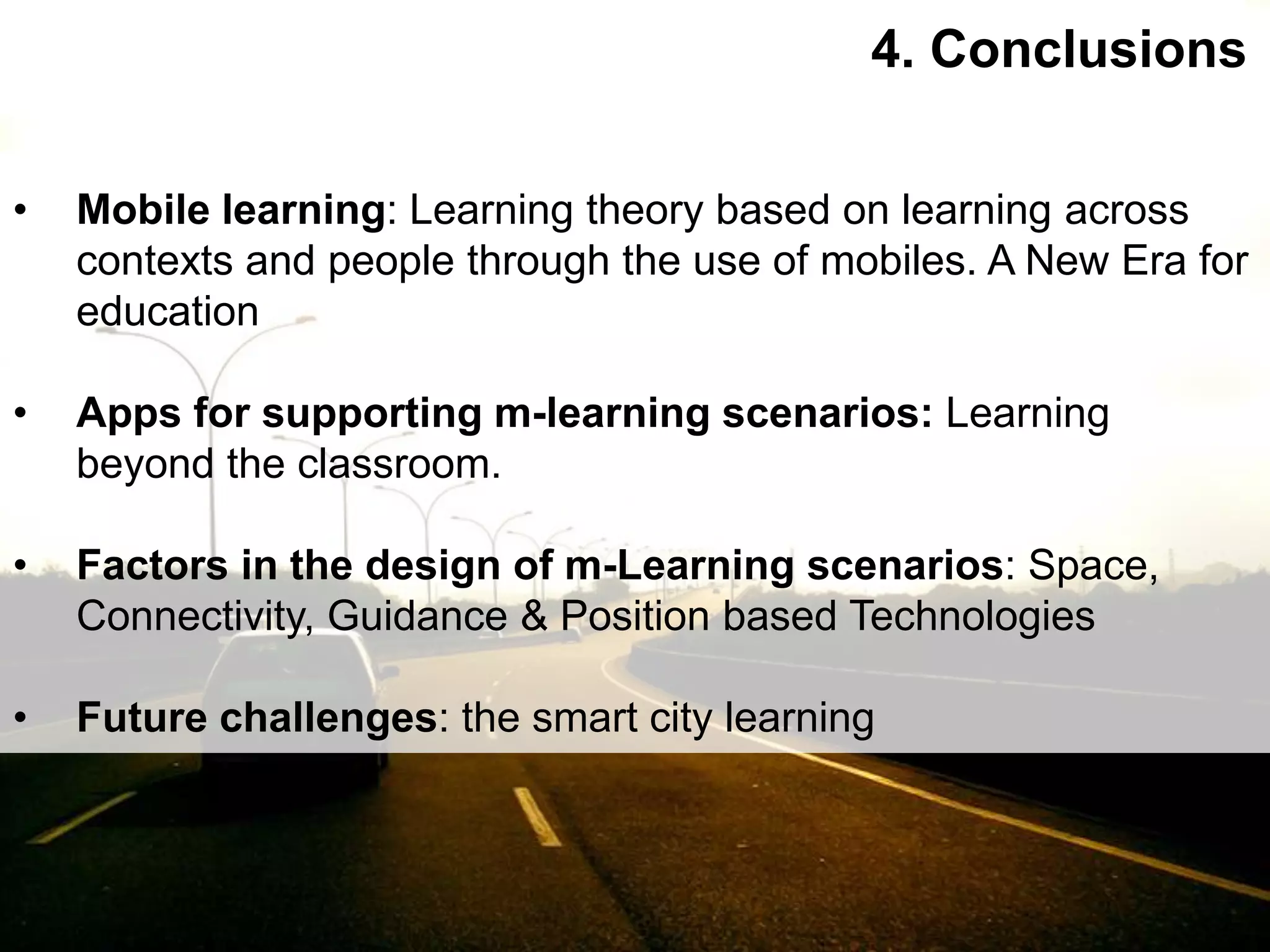 4. Conclusions

• Mobile learning: Learning theory based on learning across contexts and people through the use of mobiles. A New Era for education

• Apps for supporting m-learning scenarios: Learning beyond the classroom.

• Factors in the design of m-Learning scenarios: Space, Connectivity, Guidance & Position based Technologies

• Future challenges: the smart city learning